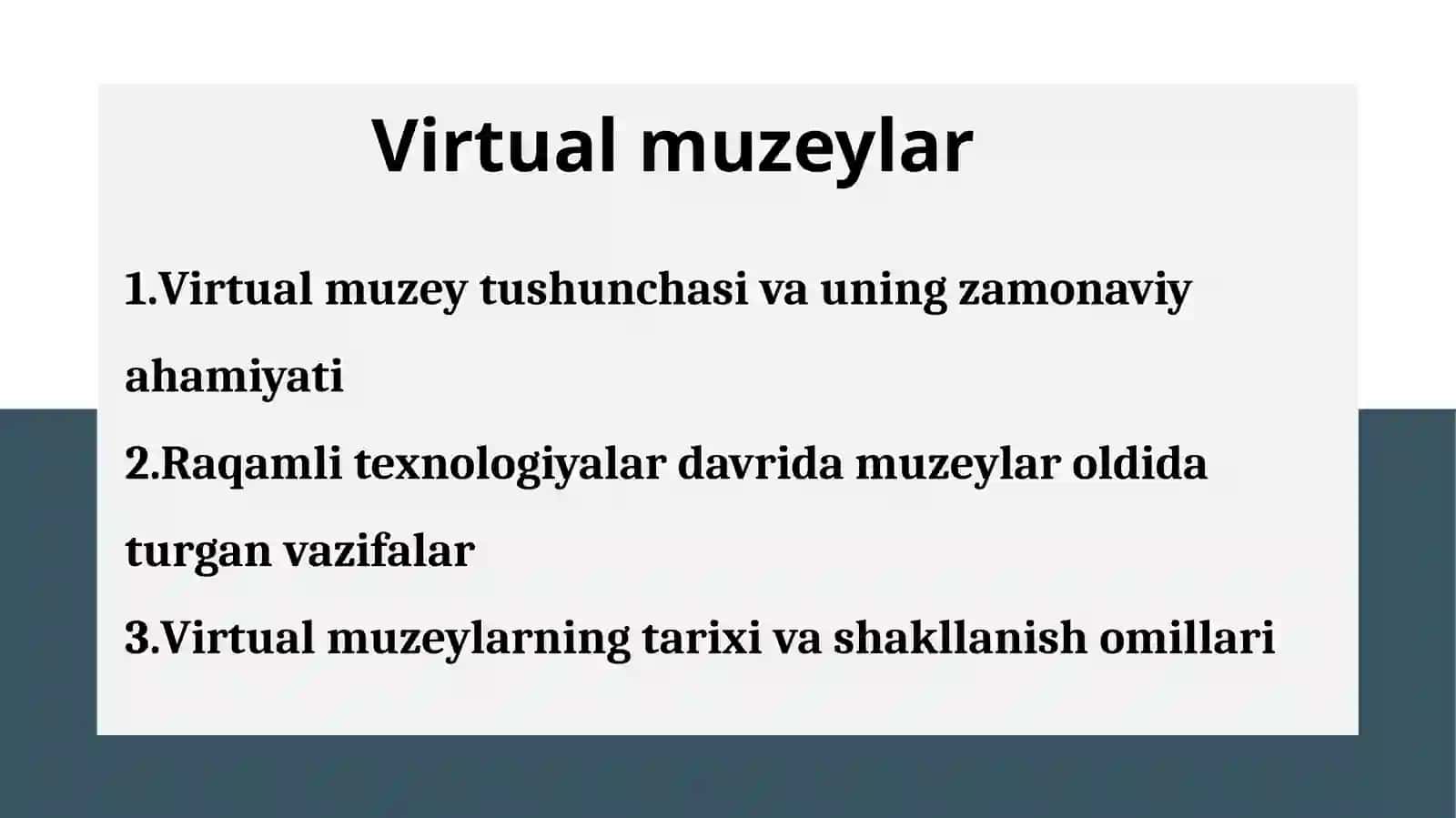 Virtual muzeylar

1.Virtual muzey tushunchasi va uning zamonaviy ahamiyati
2.Raqamli texnologiyalar davrida muzeylar oldida turgan vazifalar
3.Virtual muzeylarning tarixi va shakllanish omillari